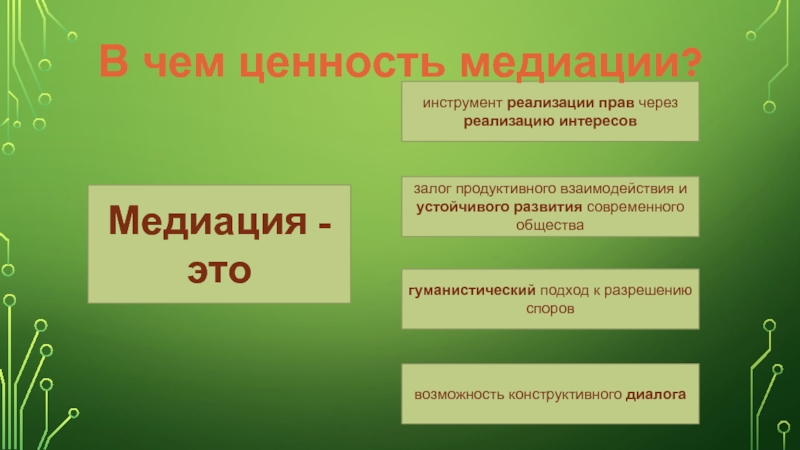 В чем ценность медиации?

Медиация - это

инструмент реализации прав через реализацию интересов

залог продуктивного взаимодействия и устойчивого развития современного общества

гуманистический подход к разрешению споров

возможность конструктивного диалога